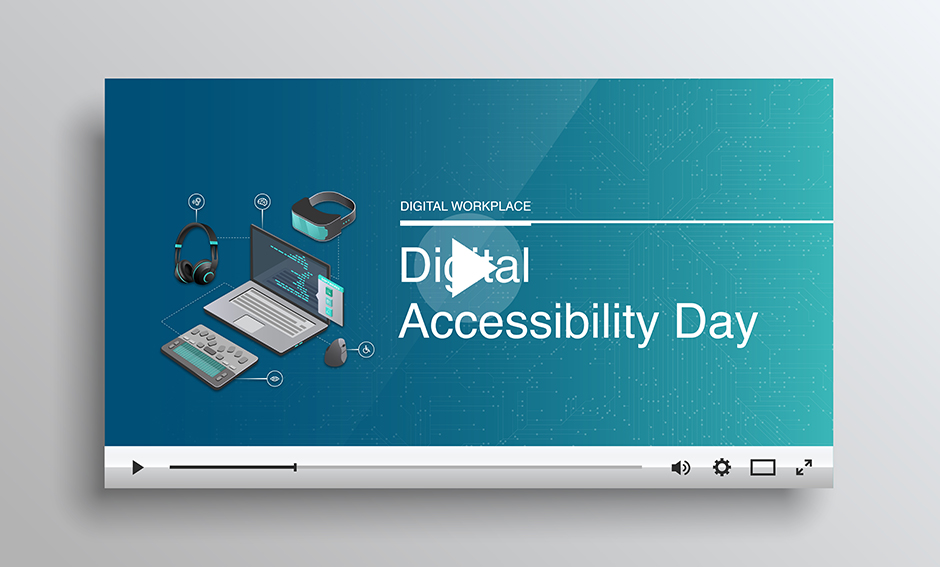 DIGITAL WORKPLACE

Digital Accessibility Day